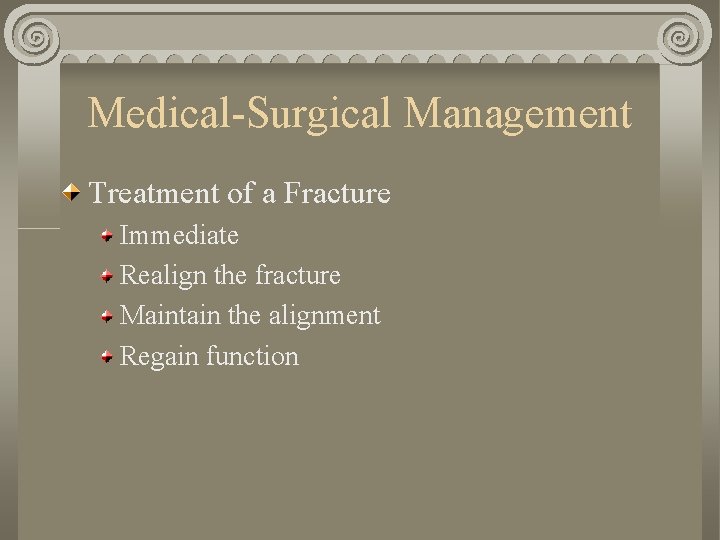 Medical-Surgical Management

Treatment of a Fracture

Immediate

Realign the fracture

Maintain the alignment

Regain function